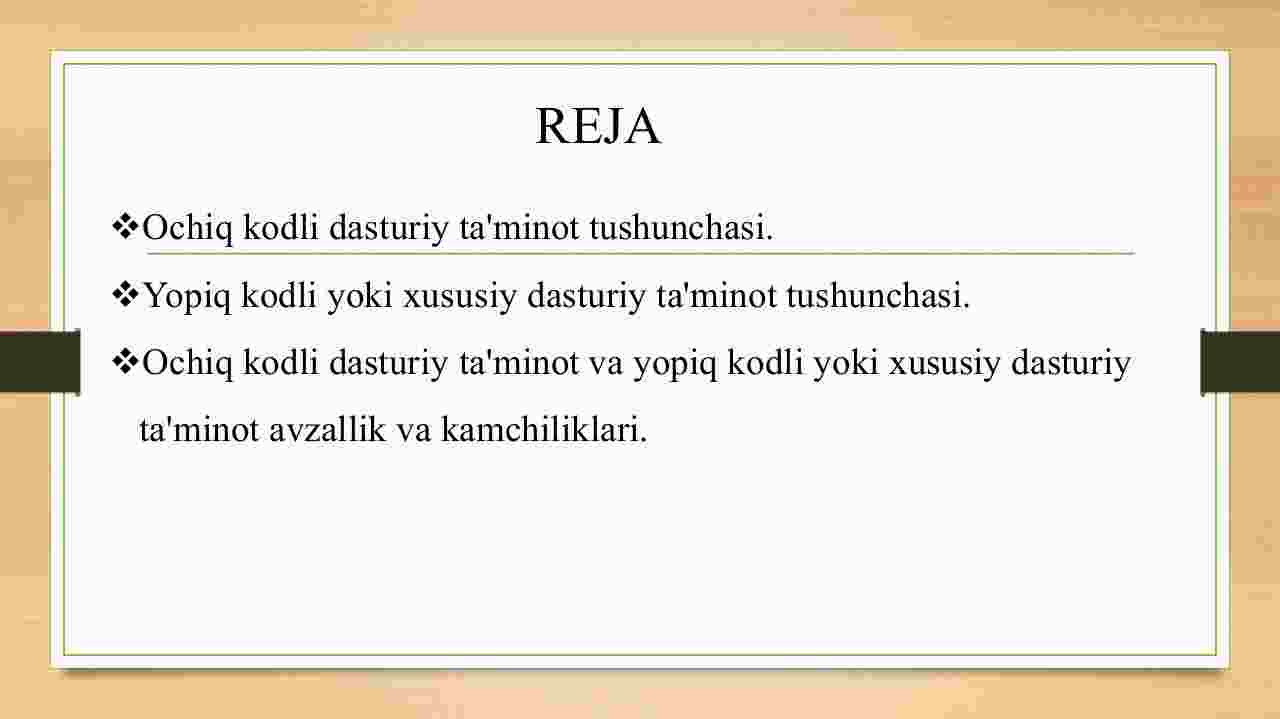 REJA

❖Ochiq kodli dasturiy ta'minot tushunchasi.

❖Yopiq kodli yoki xususiy dasturiy ta'minot tushunchasi.

❖Ochiq kodli dasturiy ta'minot va yopiq kodli yoki xususiy dasturiy ta'minot avzallik va kamchiliklari.